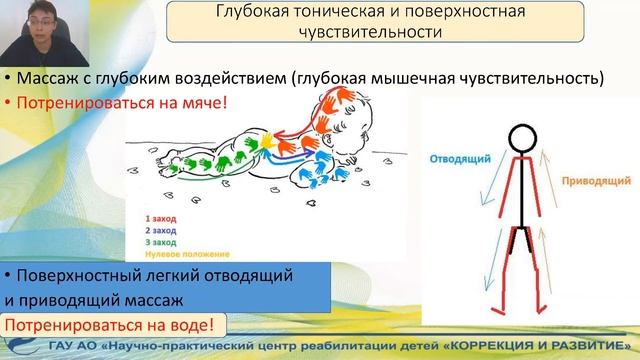 Глубокая тоническая и поверхностная чувствительности

• Массаж с глубоким воздействием (глубокая мышечная чувствительность)
• Потренироваться на мяче!

1 заход
2 заход
3 заход
Нулевое положение

Отводящий

Приводящий

• Поверхностный легкий отводящий и приводящий массаж

Потренироваться на воде!

ГАУ АО «Научно-практический центр реабилитации детей «КОРРЕКЦИЯ И РАЗВИТИЕ»